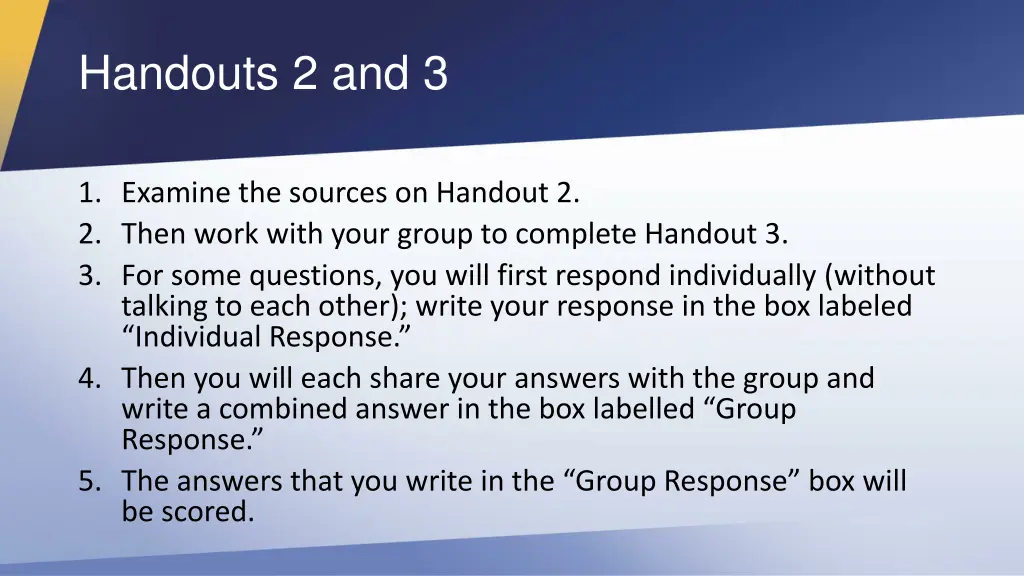 Handouts 2 and 3

1. Examine the sources on Handout 2.
2. Then work with your group to complete Handout 3.
3. For some questions, you will first respond individually (without talking to each other); write your response in the box labeled “Individual Response.”
4. Then you will each share your answers with the group and write a combined answer in the box labelled “Group Response.”
5. The answers that you write in the “Group Response” box will be scored.